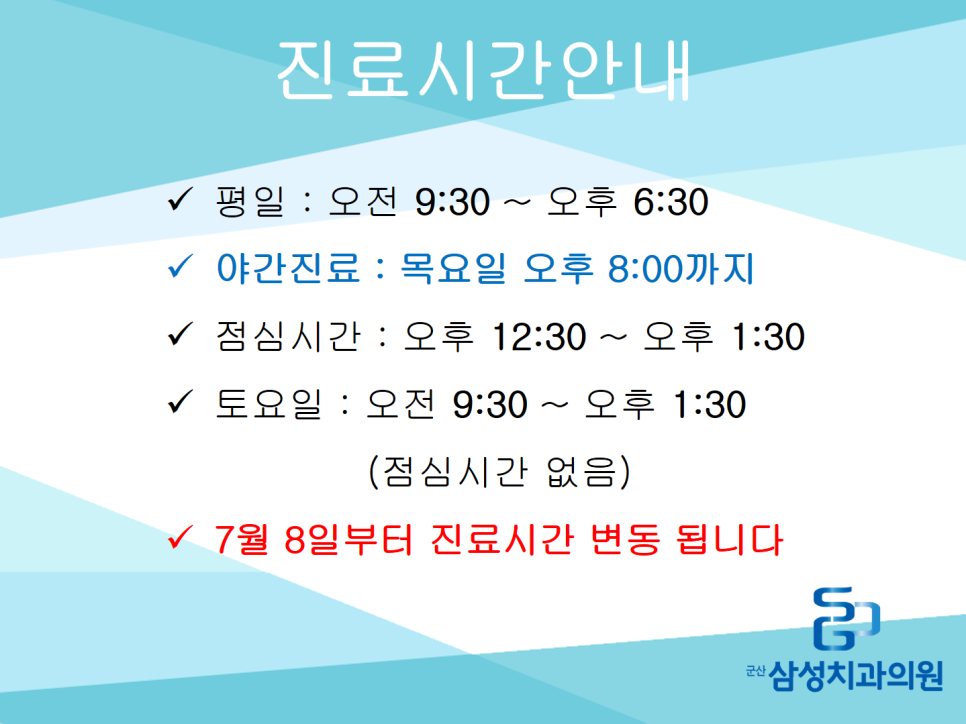 진료시간안내

✓ 평일 : 오전 9:30 ~ 오후 6:30

✓ 야간진료 : 목요일 오후 8:00까지

✓ 점심시간 : 오후 12:30 ~ 오후 1:30

✓ 토요일 : 오전 9:30 ~ 오후 1:30

(점심시간 없음)

✓ 7월 8일부터 진료시간 변동 됩니다

군산 삼성치과의원